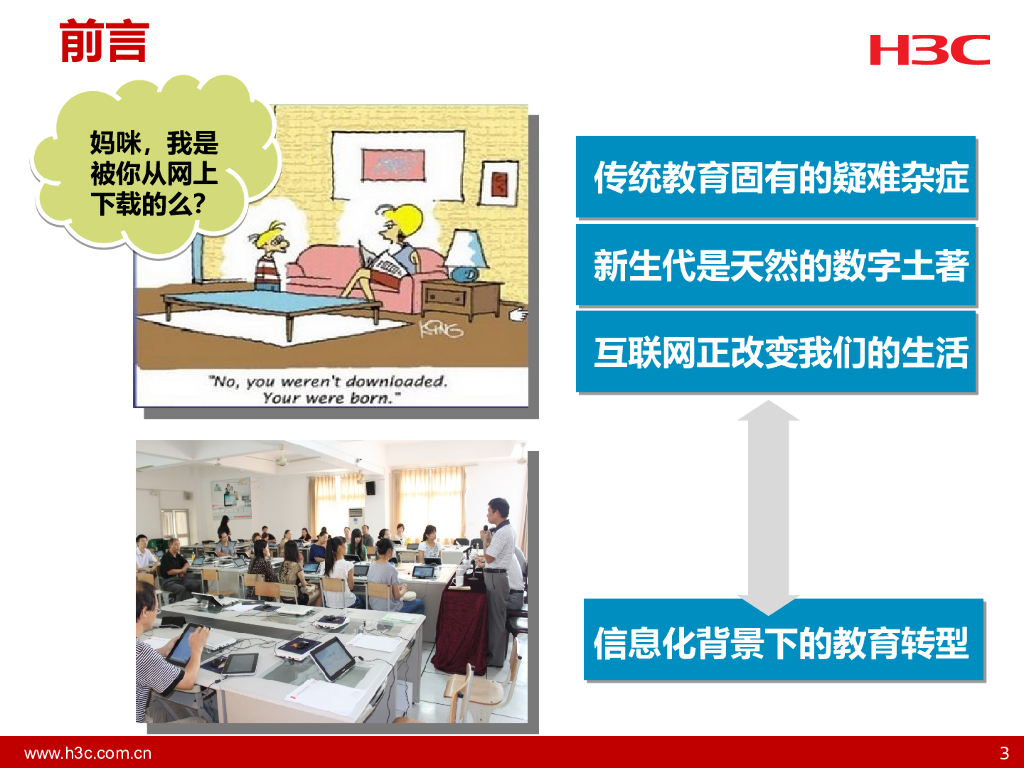 前言

H3C

妈咪，我是被你从网上下载的么？

KING

"No, you weren't downloaded. Your were born."

传统教育固有的疑难杂症

新生代是天然的数字土著

互联网正改变我们的生活

信息化背景下的教育转型

www.h3c.com.cn

3